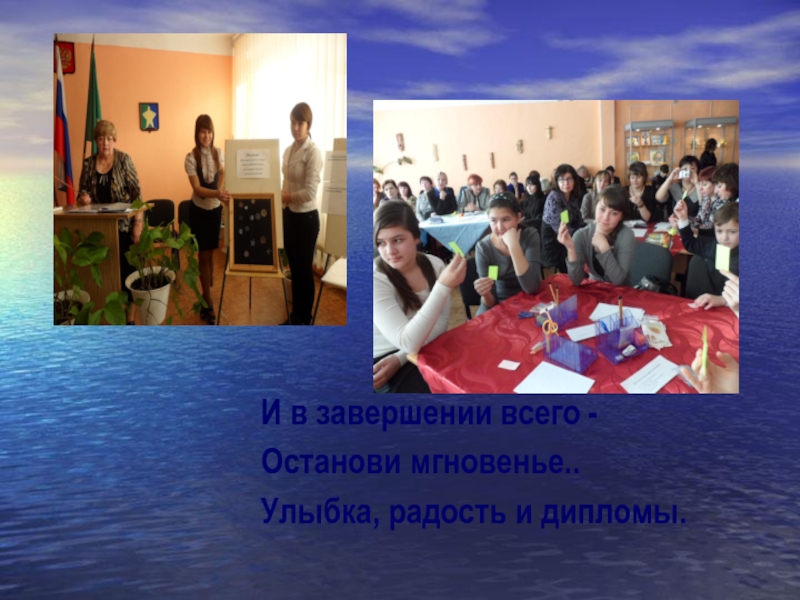 И в завершении всего -
Останови мгновенье..
Улыбка, радость и дипломы.